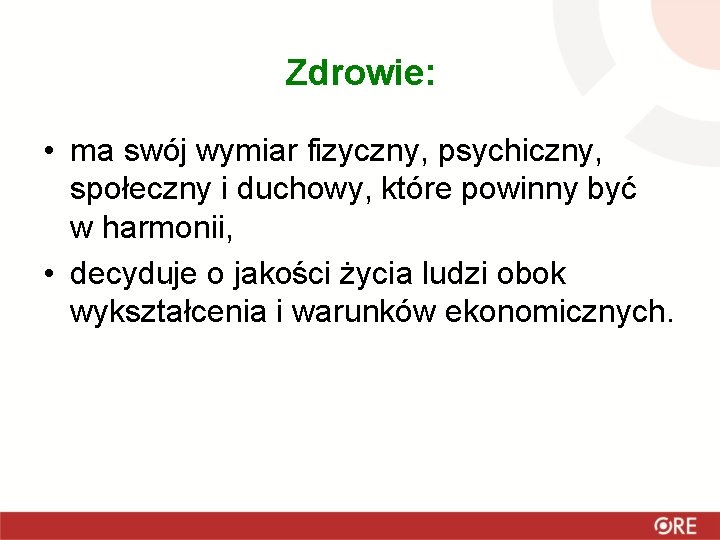 Zdrowie:

• ma swój wymiar fizyczny, psychiczny, społeczny i duchowy, które powinny być w harmonii,

• decyduje o jakości życia ludzi obok wykształcenia i warunków ekonomicznych.

ORE